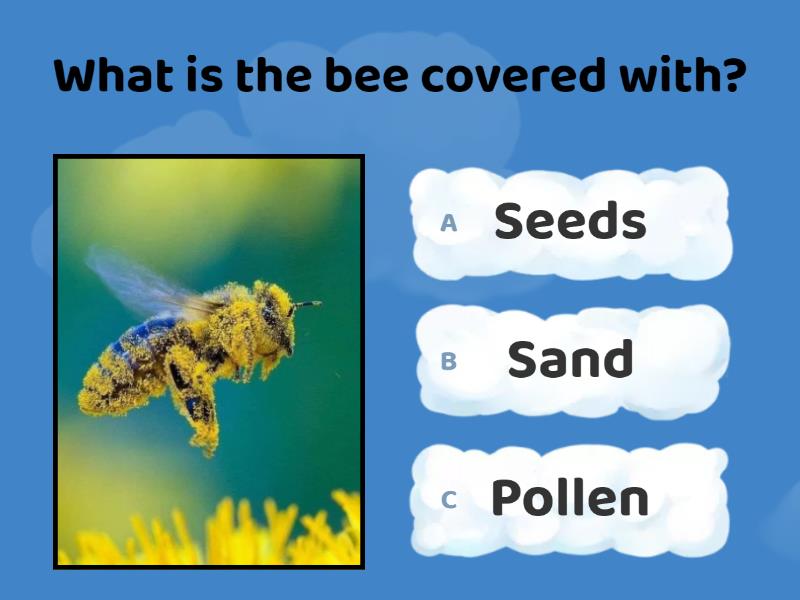 What is the bee covered with?

A Seeds

B Sand

C Pollen